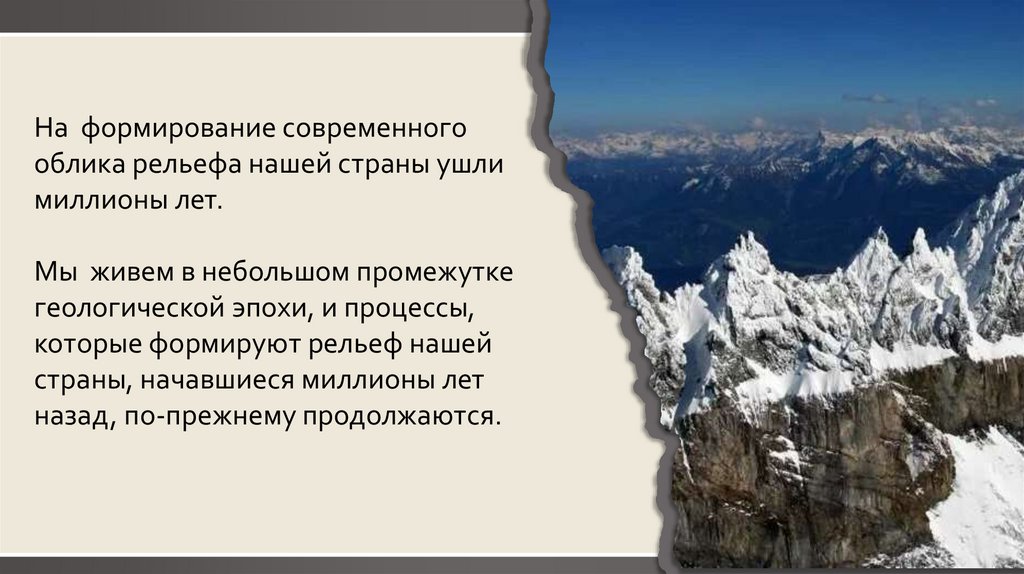 На формирование современного облика рельефа нашей страны ушли миллионы лет.

Мы живем в небольшом промежутке геологической эпохи, и процессы, которые формируют рельеф нашей страны, начавшиеся миллионы лет назад, по-прежнему продолжаются.